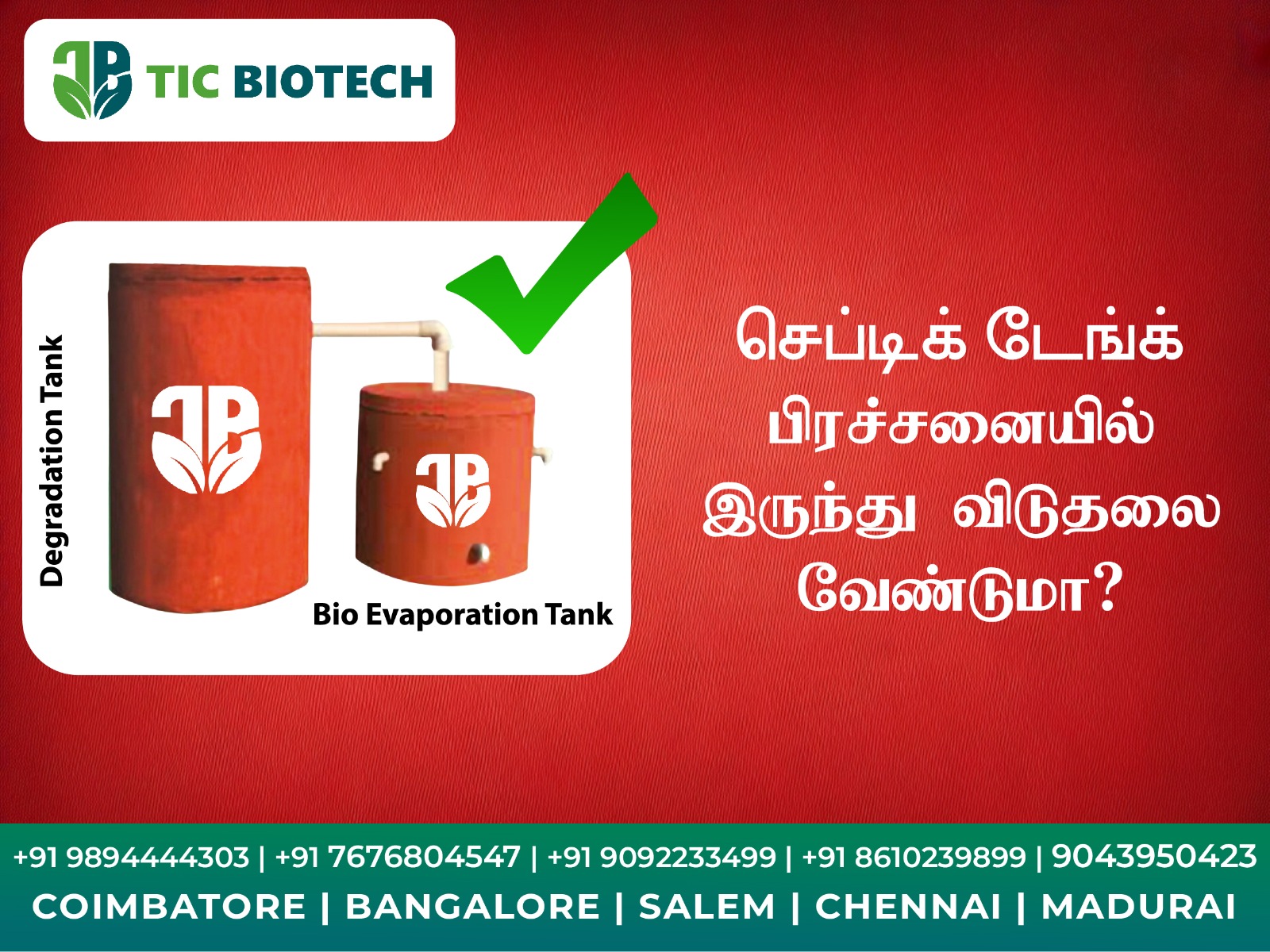 TIC BIOTECH

Degradation Tank

Bio Evaporation Tank

செப்டிக் டேங்க் பிரச்சனையில் இருந்து விடுதலை வேண்டுமா?

+91 9894444303 | +91 7676804547 | +91 9092233499 | +91 8610239899 | 9043950423

COIMBATORE | BANGALORE | SALEM | CHENNAI | MADURAI